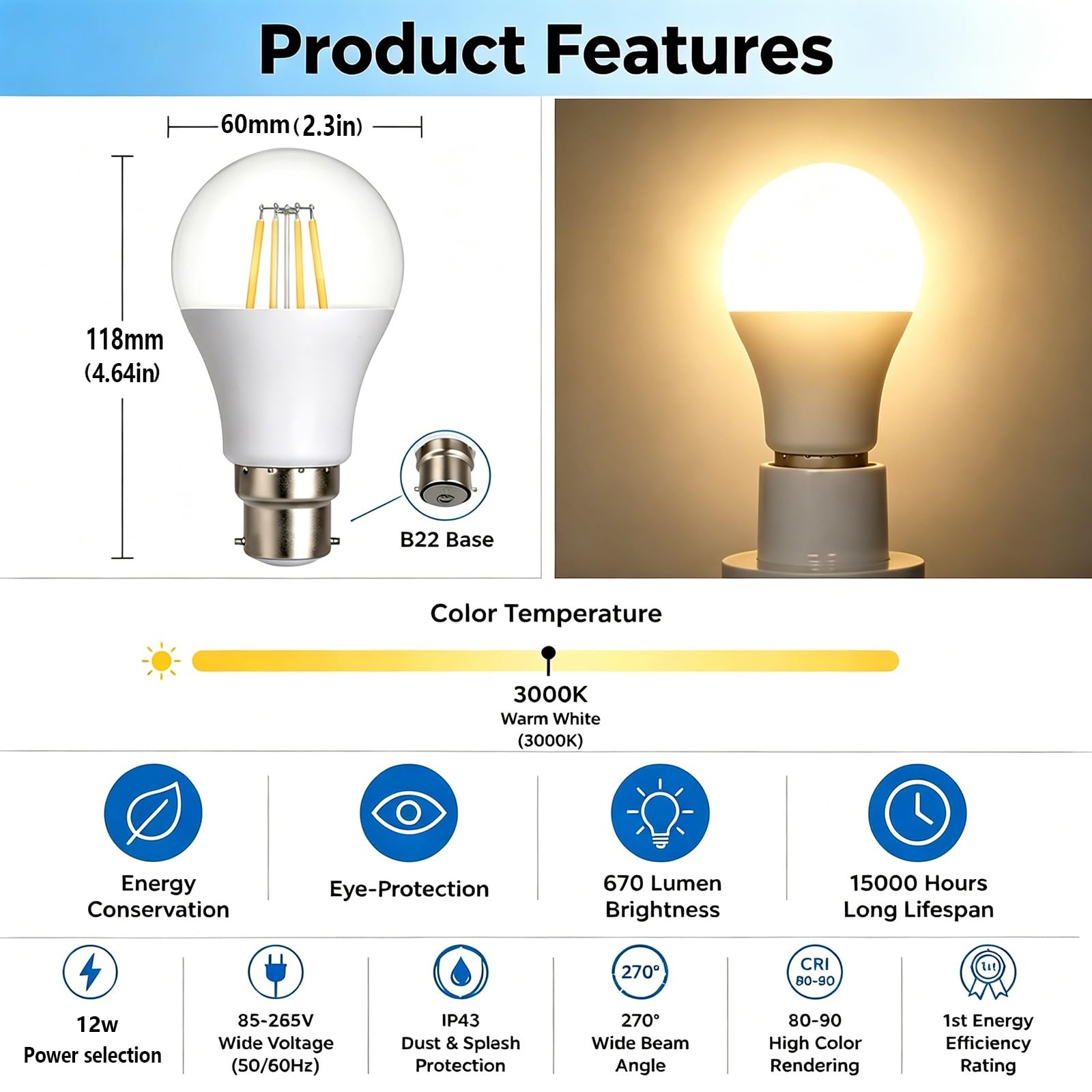 Product Features

60mm (2.3in)

118mm (4.64in)

B22 Base

Color Temperature

3000K
Warm White
(3000K)

Energy Conservation

Eye-Protection

670 Lumen Brightness

15000 Hours Long Lifespan

12w
Power selection

85-265V
Wide Voltage
(50/60Hz)

IP43
Dust & Splash
Protection

270°
270°
Wide Beam
Angle

CRI
80-90
80-90
High Color
Rendering

1st
1st Energy
Efficiency
Rating